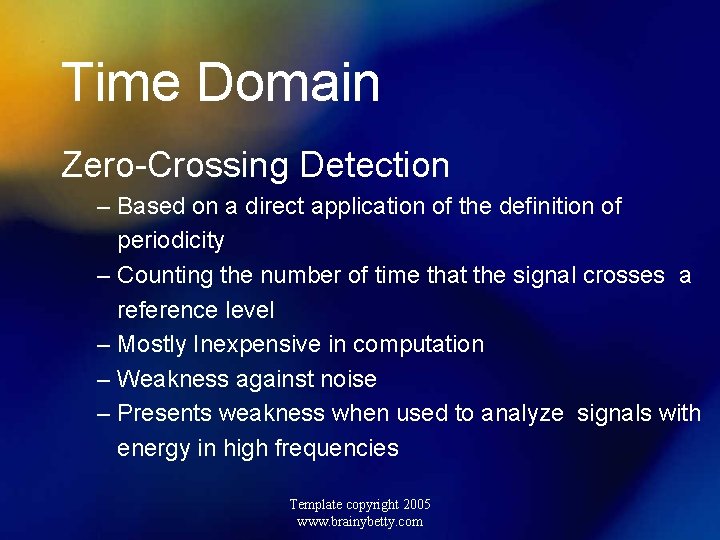 Time Domain

Zero-Crossing Detection

– Based on a direct application of the definition of periodicity

– Counting the number of time that the signal crosses a reference level

– Mostly Inexpensive in computation

– Weakness against noise

– Presents weakness when used to analyze signals with energy in high frequencies

Template copyright 2005
www.brainybetty.com